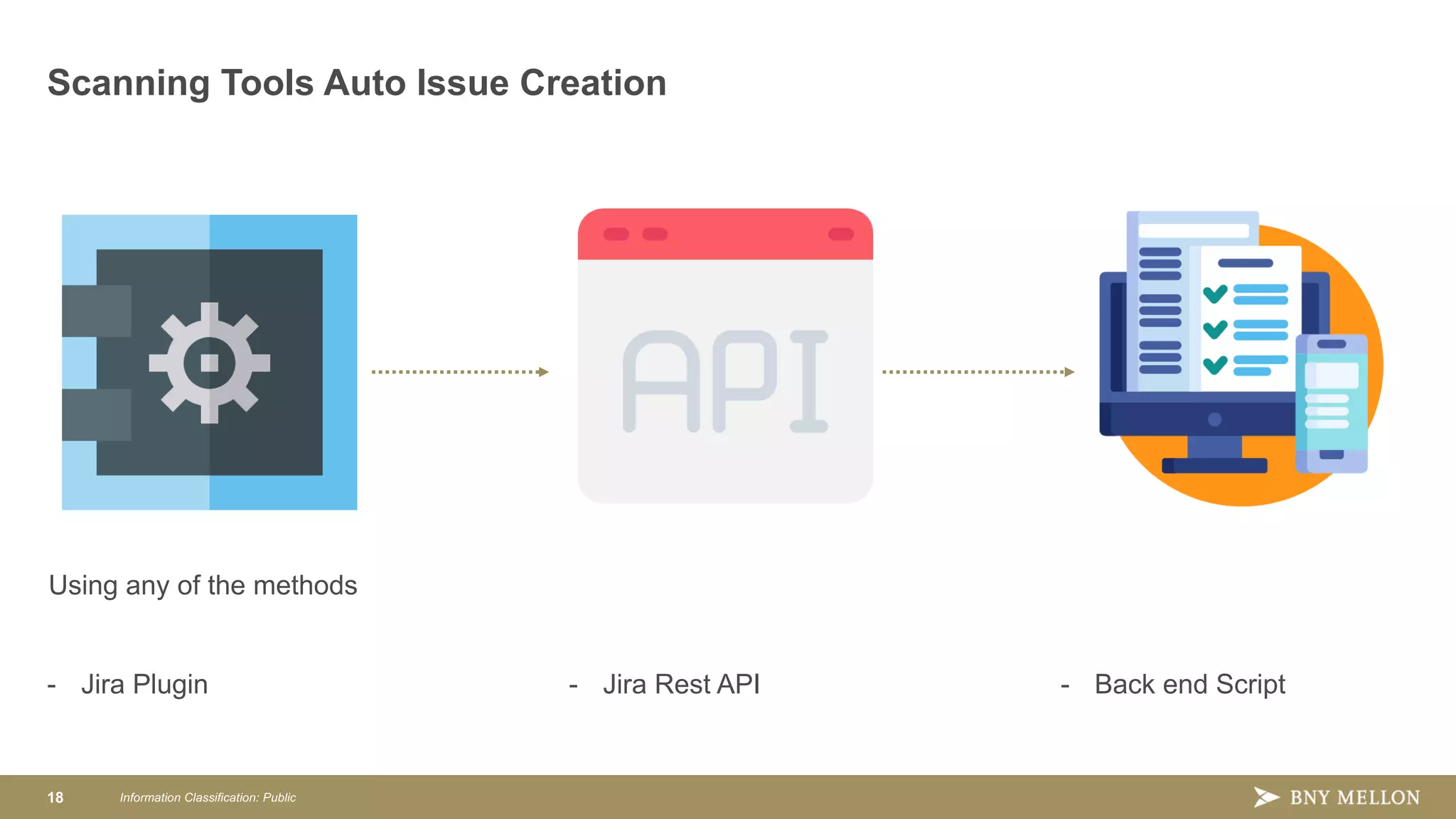 Scanning Tools Auto Issue Creation

API

Using any of the methods

- Jira Plugin

- Jira Rest API

- Back end Script

18 Information Classification: Public

BNY MELLON